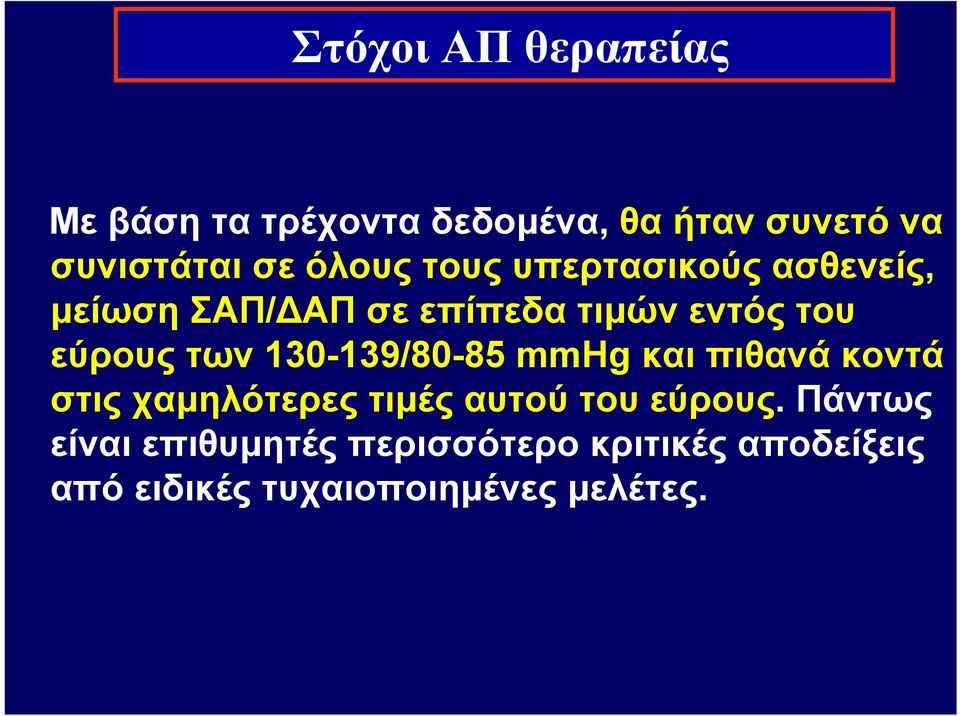 Στόχοι ΑΠ θεραπείας

Με βάση τα τρέχοντα δεδομένα, θα ήταν συνετό να συνιστάται σε όλους τους υπερτασικούς ασθενείς, μείωση ΣΑΠ/ΔΑΠ σε επίπεδα τιμών εντός του εύρους των 130-139/80-85 mmHg και πιθανά κοντά στις χαμηλότερες τιμές αυτού του εύρους. Πάντως είναι επιθυμητές περισσότερο κριτικές αποδείξεις από ειδικές τυχαιοποιημένες μελέτες.